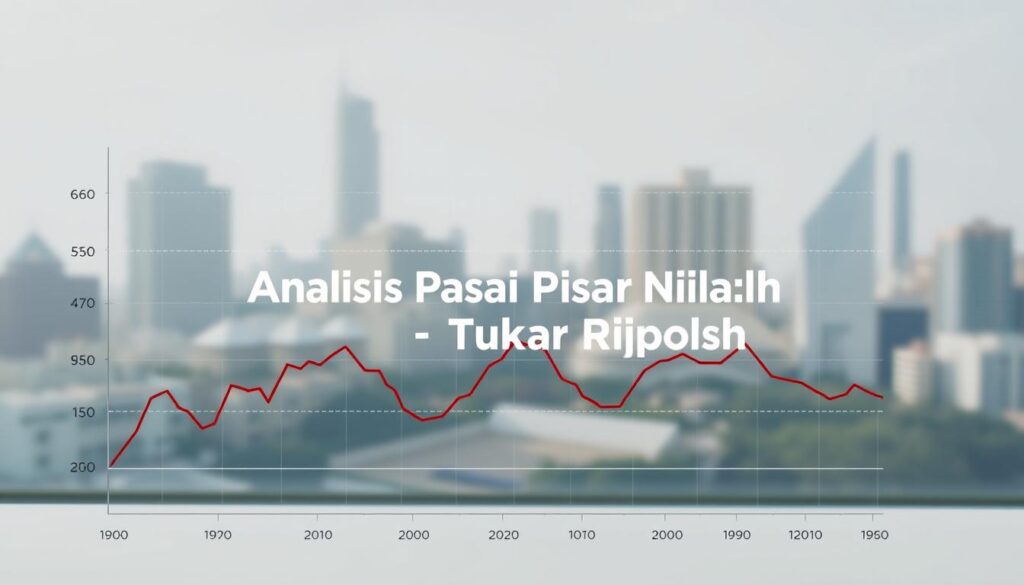 Analisis Pasai Pisar Niila:lh
- Tukar Rijpolsh

660
550
470
950
150
200

1900 1970 2010 2000 2020 1010 2000 1990 12010 1950